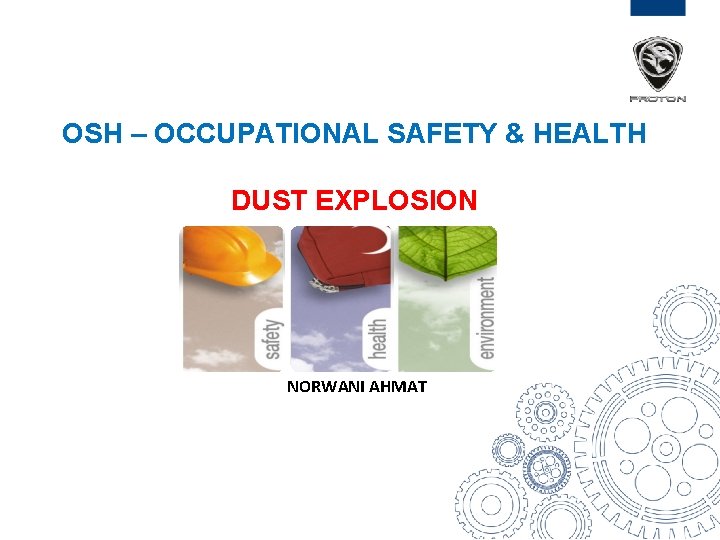 PROTON

OSH – OCCUPATIONAL SAFETY & HEALTH

DUST EXPLOSION

safety

health

environment

NORWANI AHMAT